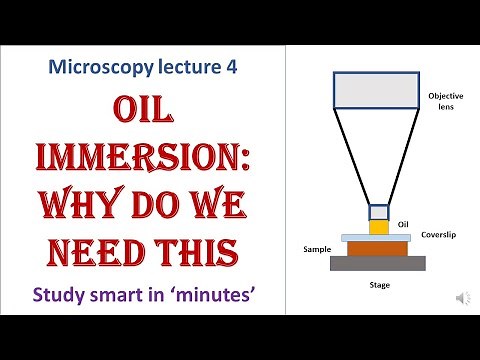 Microscopy lecture 4

OIL IMMERSION: WHY DO WE NEED THIS

Study smart in 'minutes'

Objective lens

Oil

Coverslip

Sample

Stage